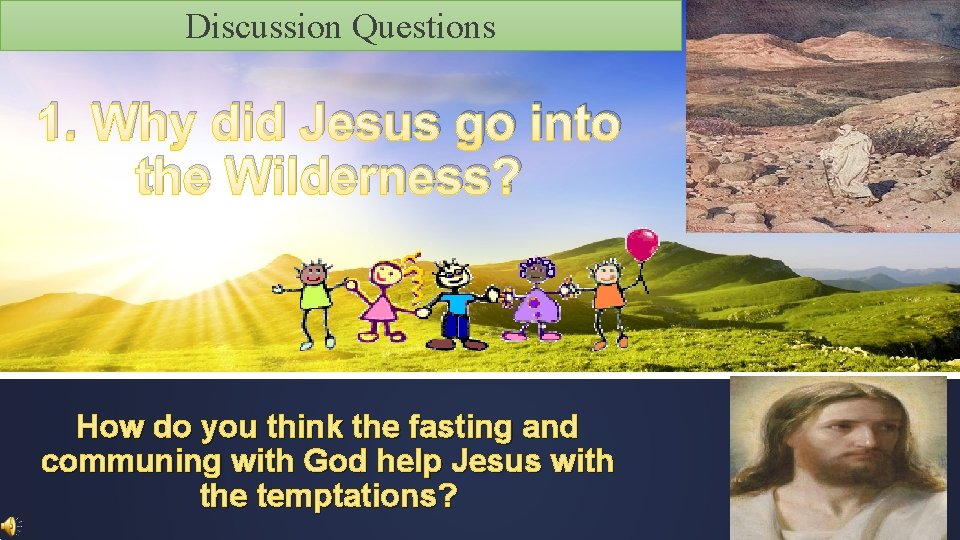 Discussion Questions

1. Why did Jesus go into the Wilderness?

How do you think the fasting and communing with God help Jesus with the temptations?